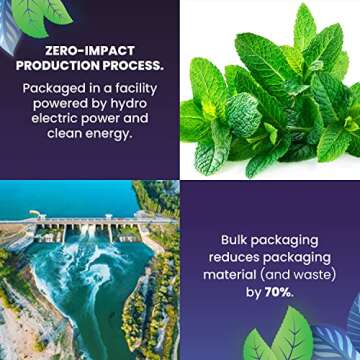 ZERO-IMPACT PRODUCTION PROCESS.

Packaged in a facility powered by hydro electric power and clean energy.

Bulk packaging reduces packaging material (and waste) by 70%.